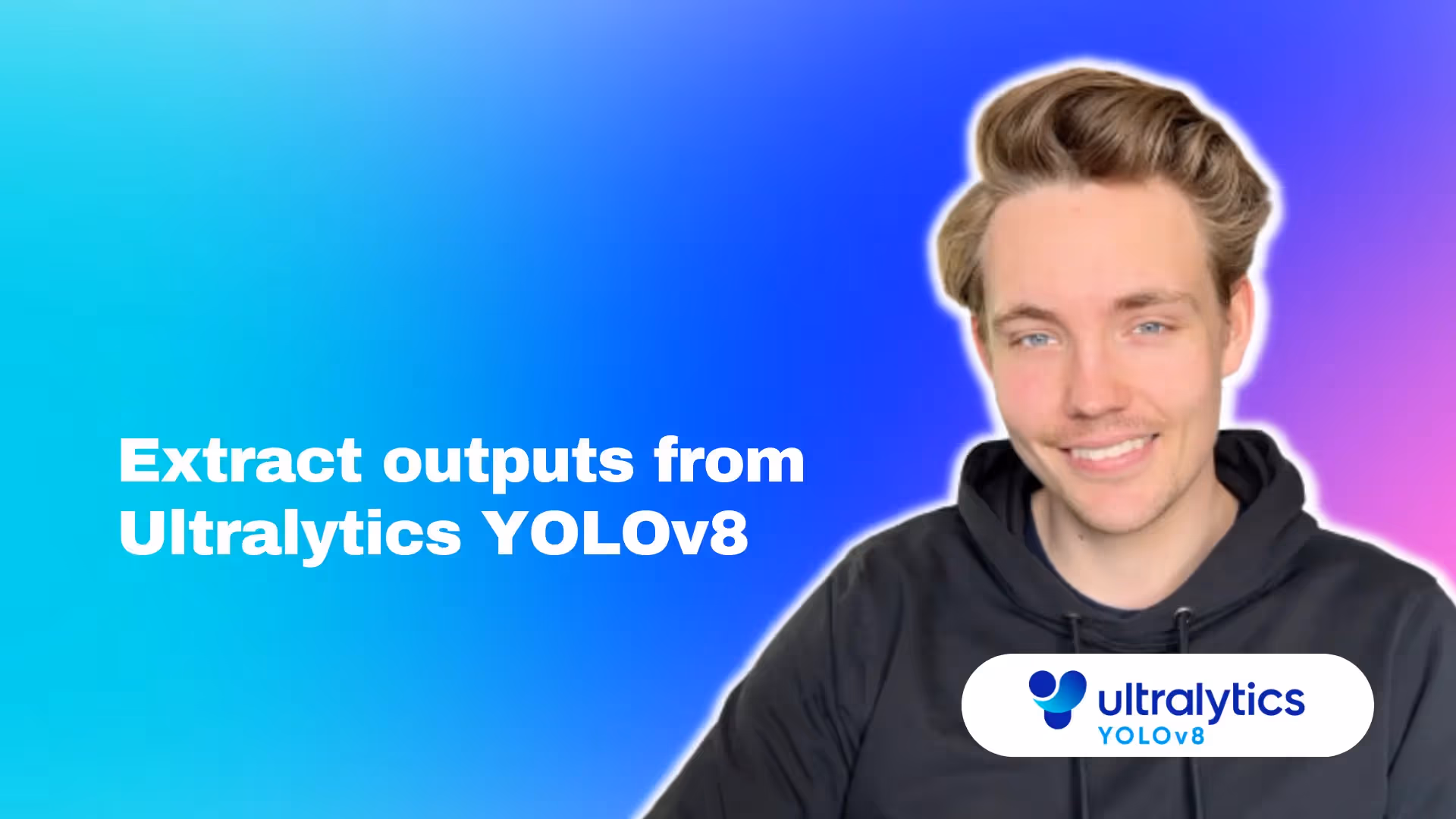 Extract outputs from Ultralytics YOLOv8

ultralytics
YOLOv8